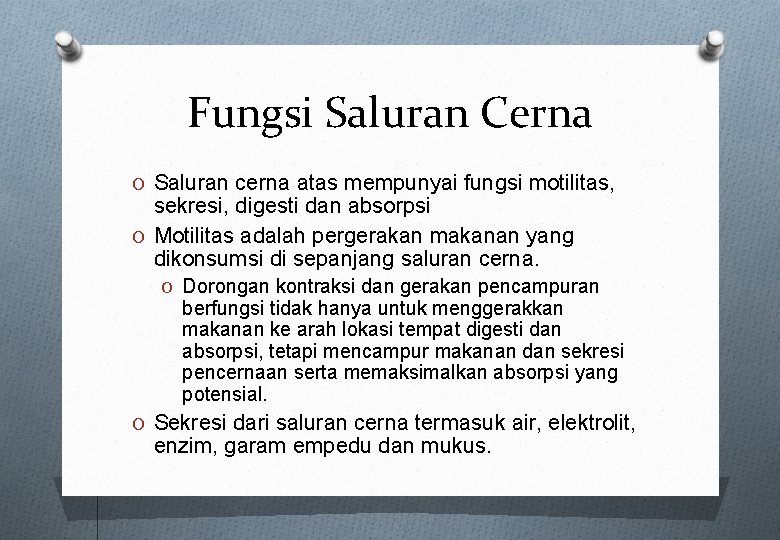 Fungsi Saluran Cerna

O Saluran cerna atas mempunyai fungsi motilitas, sekresi, digesti dan absorpsi

O Motilitas adalah pergerakan makanan yang dikonsumsi di sepanjang saluran cerna.

O Dorongan kontraksi dan gerakan pencampuran berfungsi tidak hanya untuk menggerakkan makanan ke arah lokasi tempat digesti dan absorpsi, tetapi mencampur makanan dan sekresi pencernaan serta memaksimalkan absorpsi yang potensial.

O Sekresi dari saluran cerna termasuk air, elektrolit, enzim, garam empedu dan mukus.